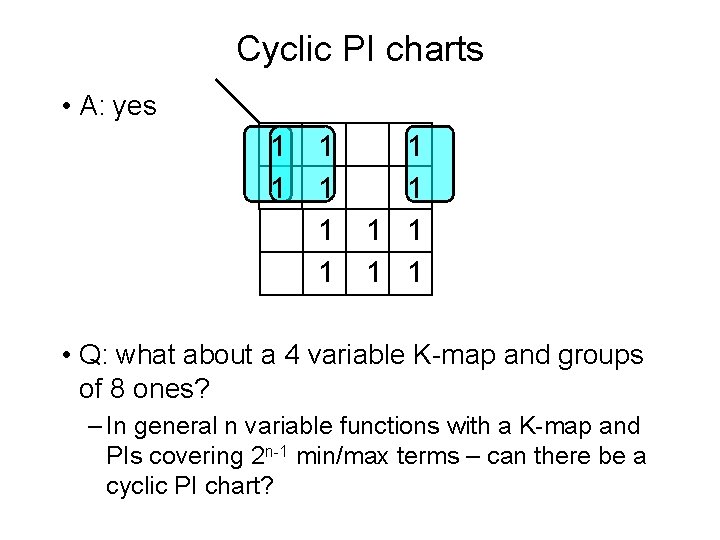 Cyclic PI charts

• A: yes

| 1 | 1 |  | 1 |
|---|---|---|---|
| 1 | 1 |  | 1 |
|  | 1 | 1 | 1 |
|  | 1 | 1 | 1 |

• Q: what about a 4 variable K-map and groups of 8 ones?

– In general n variable functions with a K-map and PIs covering $2^{n-1}$ min/max terms – can there be a cyclic PI chart?